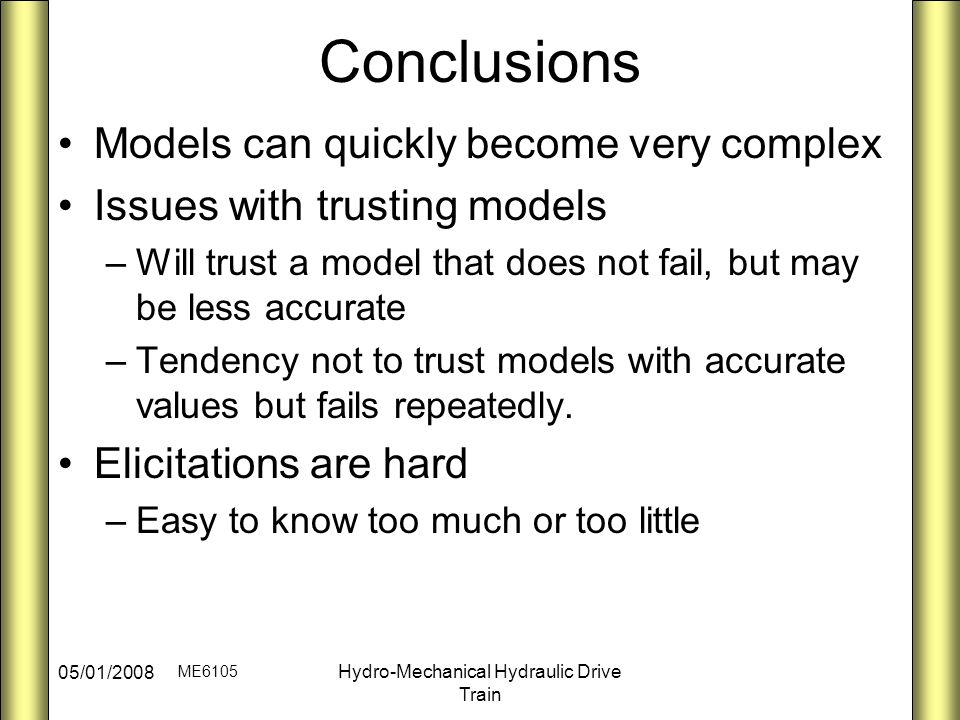 Conclusions

• Models can quickly become very complex
• Issues with trusting models
– Will trust a model that does not fail, but may be less accurate
– Tendency not to trust models with accurate values but fails repeatedly.
• Elicitations are hard
– Easy to know too much or too little

05/01/2008 ME6105 Hydro-Mechanical Hydraulic Drive Train